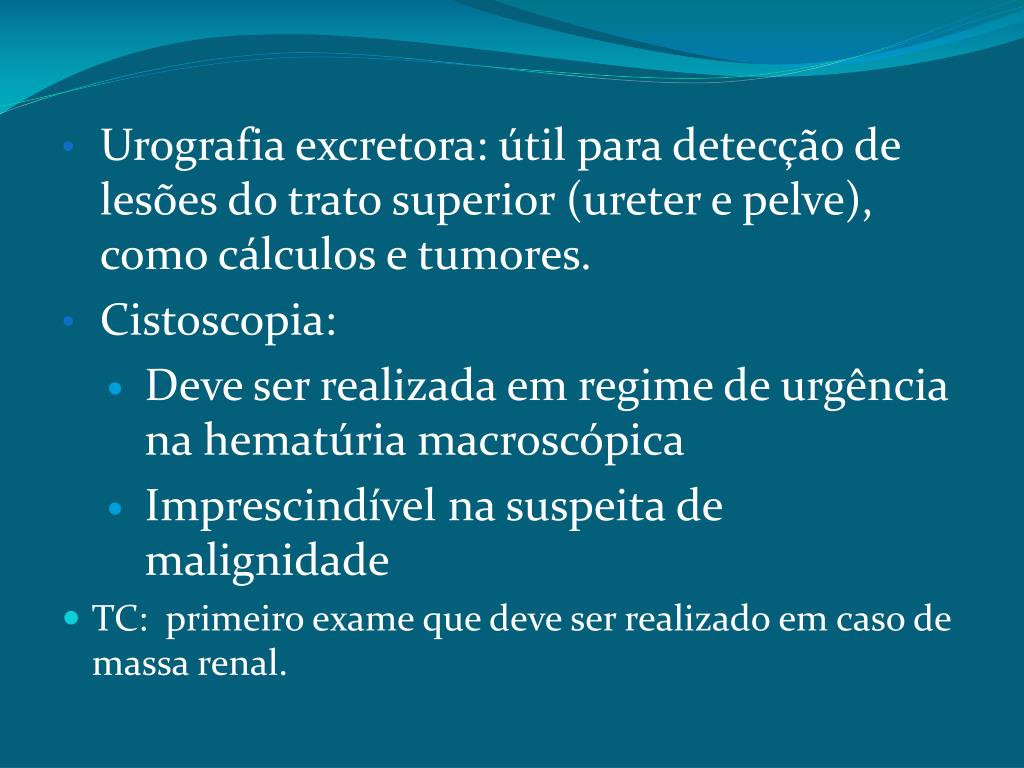 • Urografia excretora: útil para detecção de lesões do trato superior (ureter e pelve), como cálculos e tumores.
• Cistoscopia:
  • Deve ser realizada em regime de urgência na hematúria macroscópica
  • Imprescindível na suspeita de malignidade
• TC:  primeiro exame que deve ser realizado em caso de massa renal.